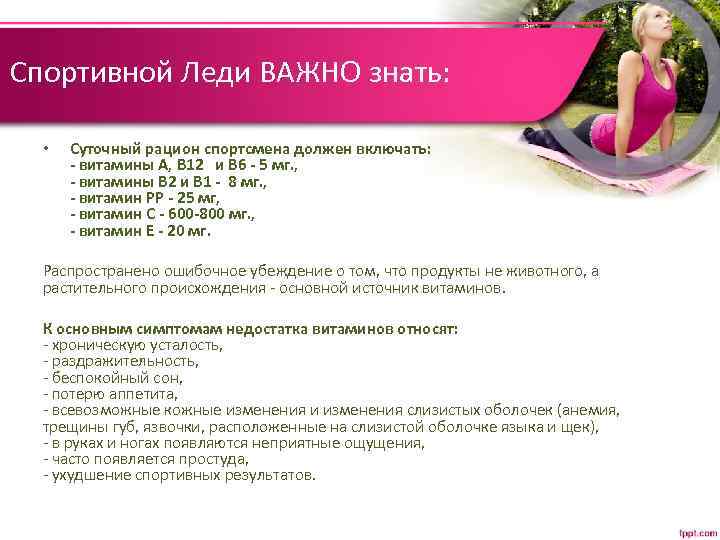 Спортивной Леди ВАЖНО знать:

• Суточный рацион спортсмена должен включать:
- витамины А, В12 и В6 - 5 мг.,
- витамины В2 и В1 - 8 мг.,
- витамин РР - 25 мг,
- витамин С - 600-800 мг.,
- витамин Е - 20 мг.

Распространено ошибочное убеждение о том, что продукты не животного, а растительного происхождения - основной источник витаминов.

К основным симптомам недостатка витаминов относят:
- хроническую усталость,
- раздражительность,
- беспокойный сон,
- потерю аппетита,
- всевозможные кожные изменения и изменения слизистых оболочек (анемия, трещины губ, язвочки, расположенные на слизистой оболочке языка и щек),
- в руках и ногах появляются неприятные ощущения,
- часто появляется простуда,
- ухудшение спортивных результатов.

fppt.com